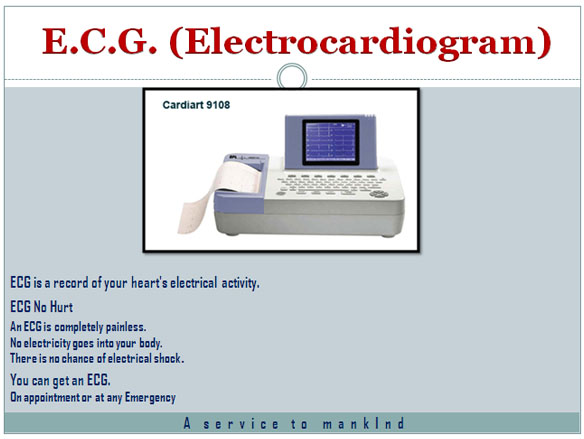 E.C.G. (Electrocardiogram)

Cardiart 9108

ECG is a record of your heart's electrical activity.

ECG No Hurt

An ECG is completely painless.
No electricity goes into your body.
There is no chance of electrical shock.

You can get an ECG.

On appointment or at any Emergency

A service to mankInd